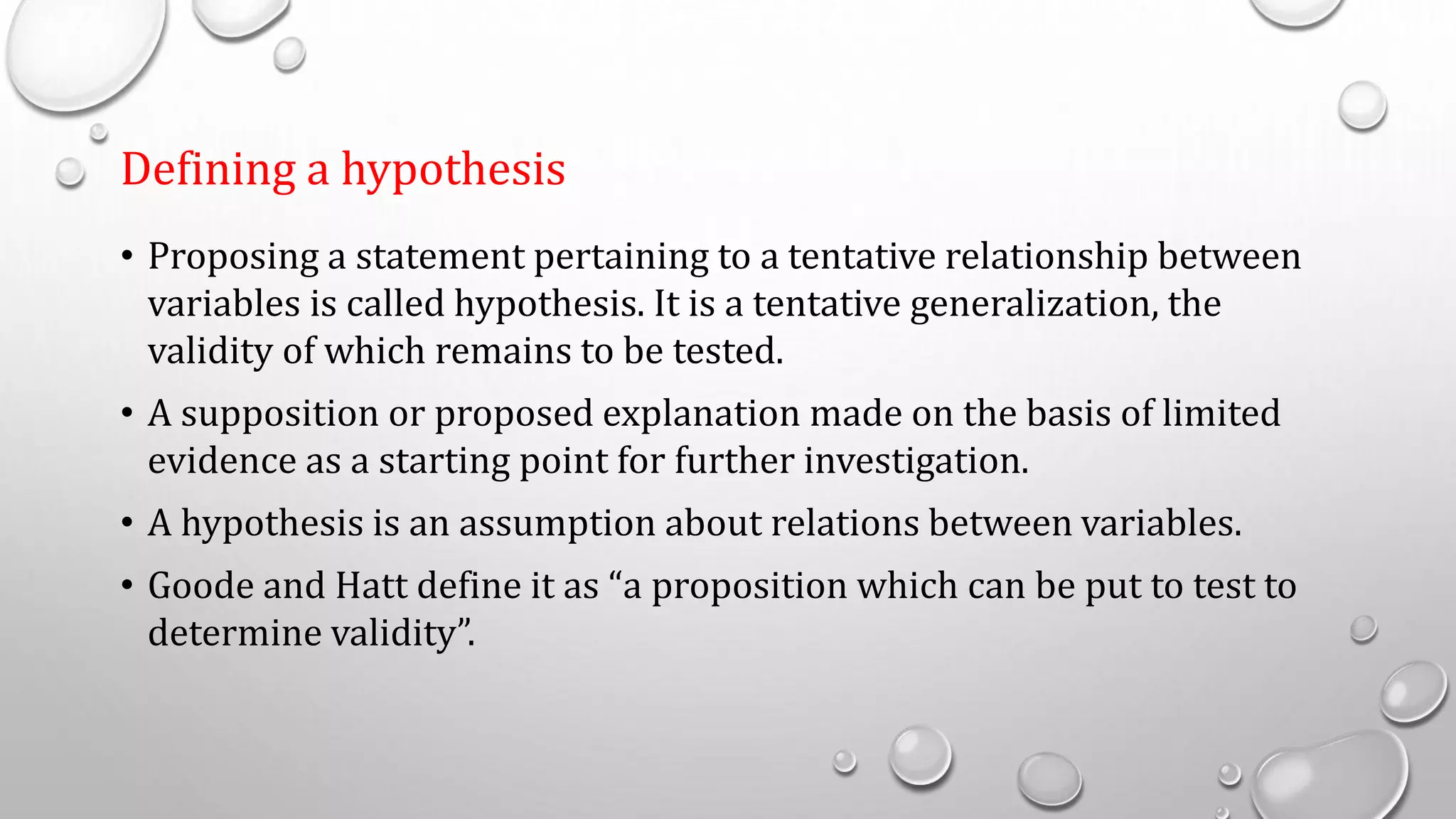 Defining a hypothesis

• Proposing a statement pertaining to a tentative relationship between variables is called hypothesis. It is a tentative generalization, the validity of which remains to be tested.

• A supposition or proposed explanation made on the basis of limited evidence as a starting point for further investigation.

• A hypothesis is an assumption about relations between variables.

• Goode and Hatt define it as “a proposition which can be put to test to determine validity”.